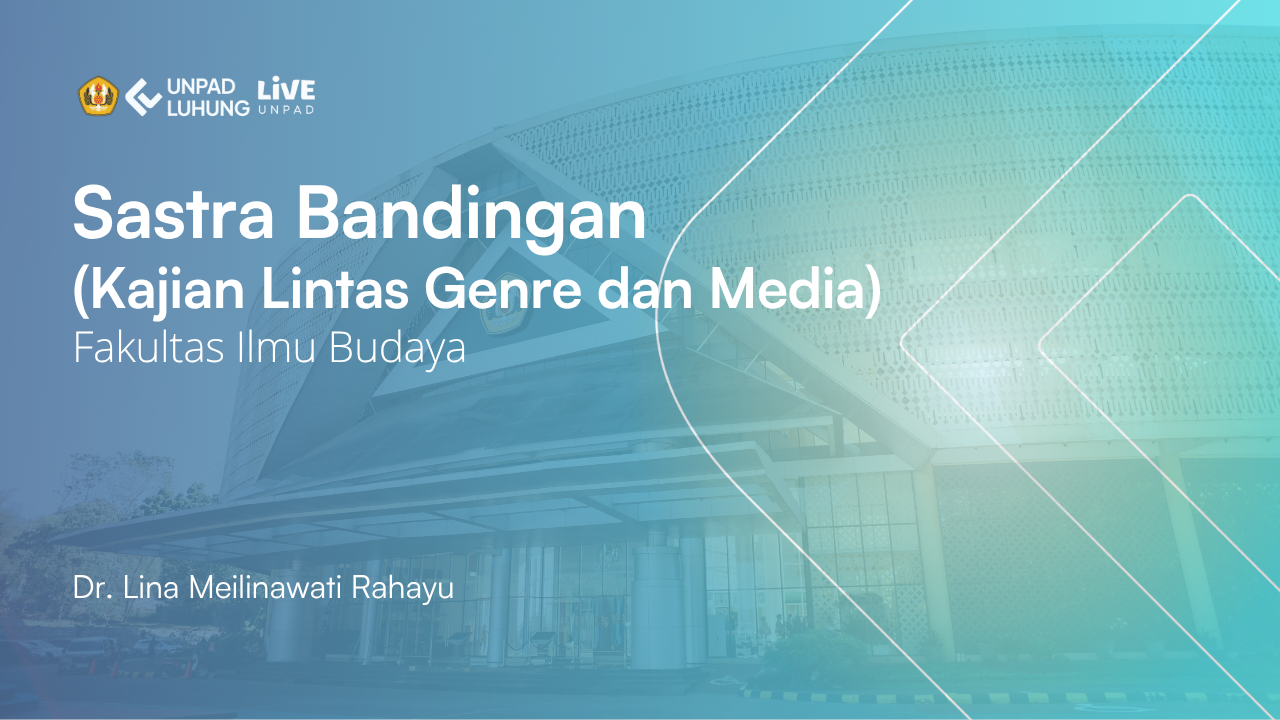 UNPAD LUHUNG LiVE UNPAD

Sastra Bandingan
(Kajian Lintas Genre dan Media)
Fakultas Ilmu Budaya

Dr. Lina Meilinawati Rahayu